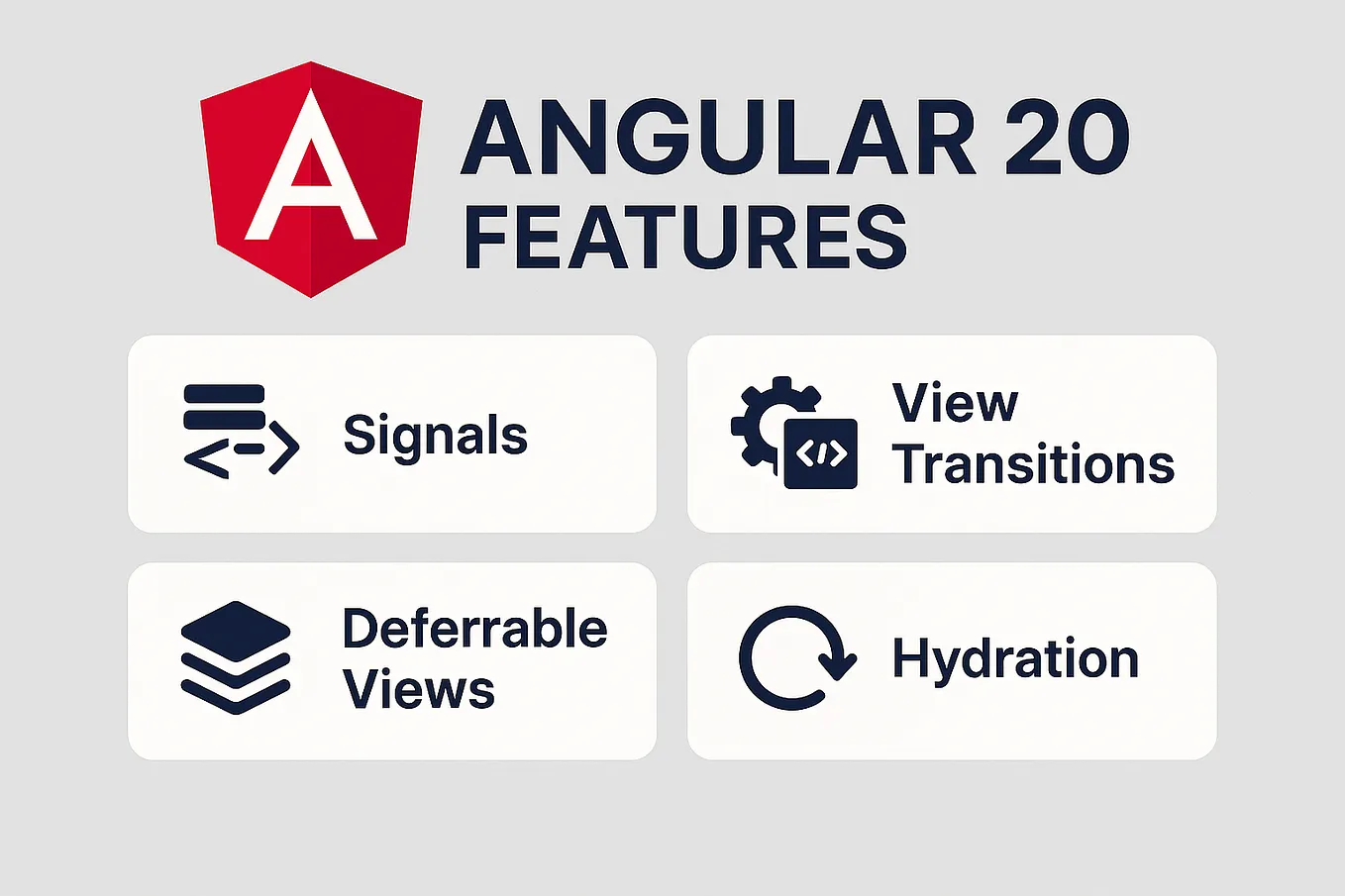 A

ANGULAR 20
FEATURES

Signals

View Transitions

Deferrable Views

Hydration